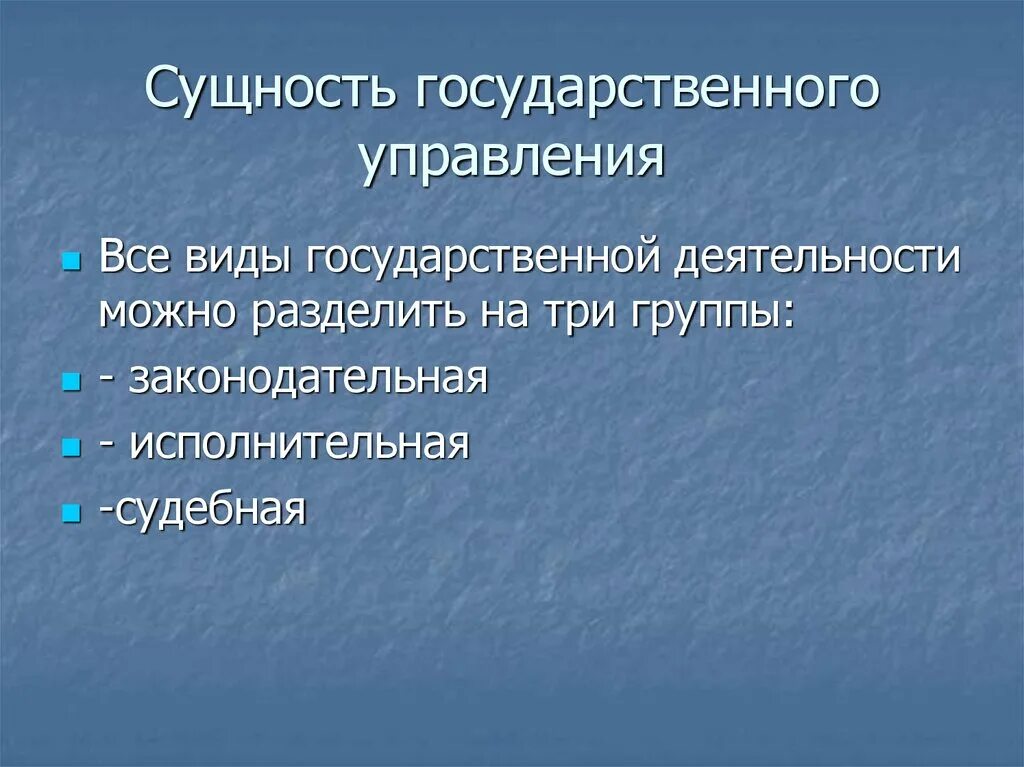 Сущность государственного управления

Все виды государственной деятельности можно разделить на три группы:

- законодательная

- исполнительная

-судебная